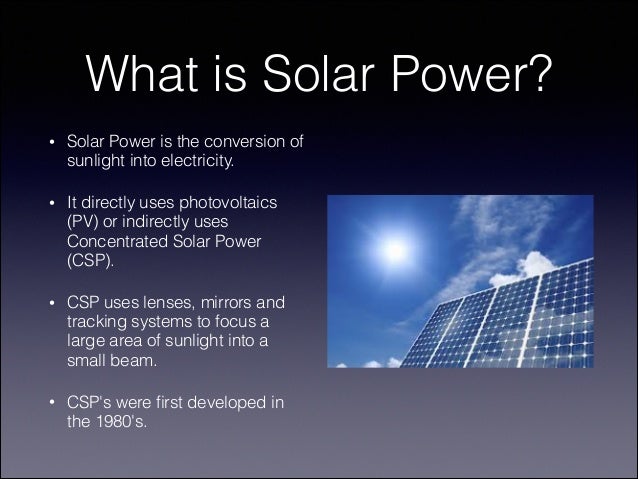 What is Solar Power?

• Solar Power is the conversion of sunlight into electricity.

• It directly uses photovoltaics (PV) or indirectly uses Concentrated Solar Power (CSP).

• CSP uses lenses, mirrors and tracking systems to focus a large area of sunlight into a small beam.

• CSP's were first developed in the 1980's.